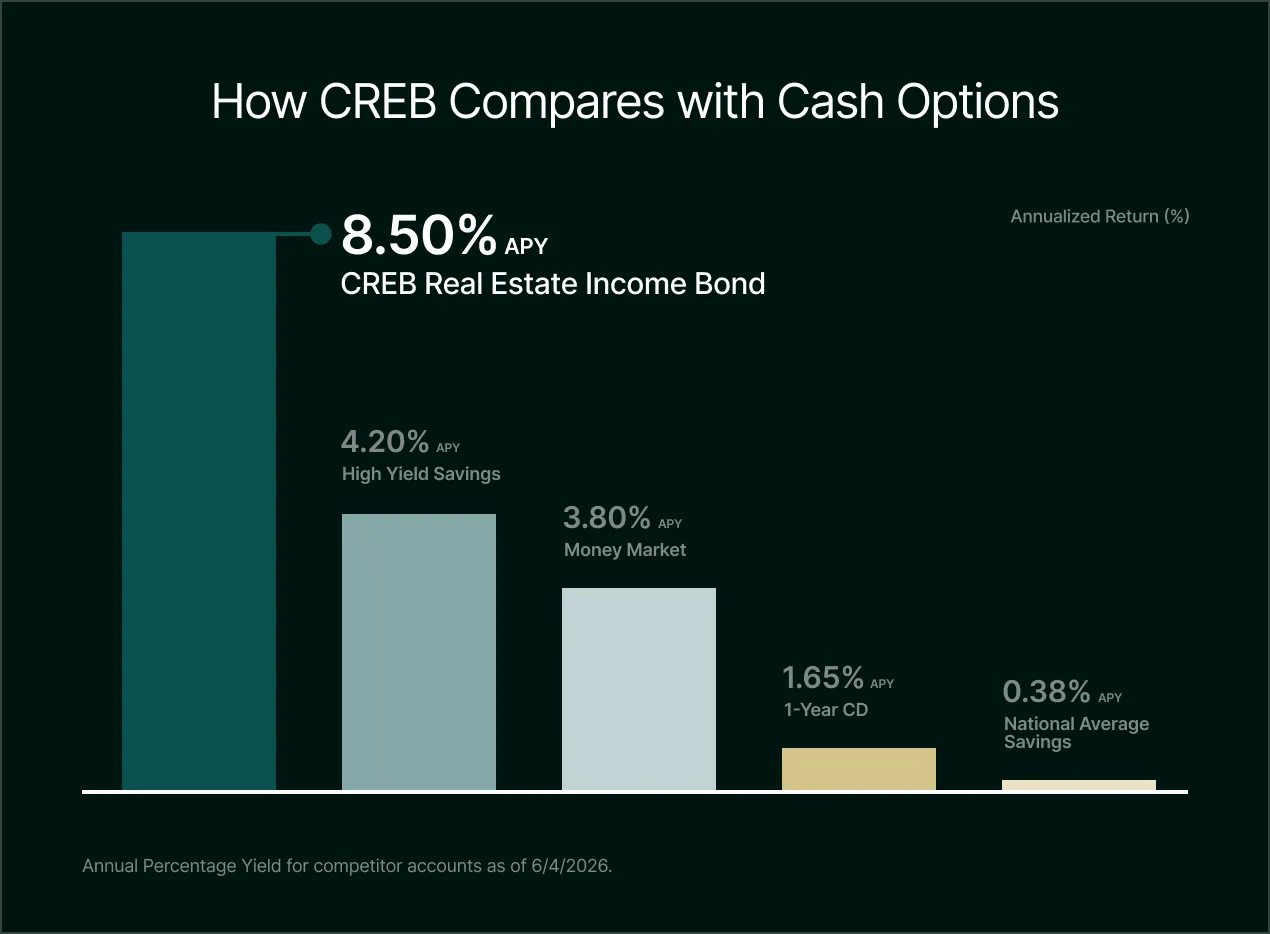 How CREB Compares with Cash Options

Annualized Return (%)

8.50% APY
CREB Real Estate Income Bond

4.20% APY
High Yield Savings

3.80% APY
Money Market

1.65% APY
1-Year CD

0.38% APY
National Average Savings

Annual Percentage Yield for competitor accounts as of 6/4/2026.